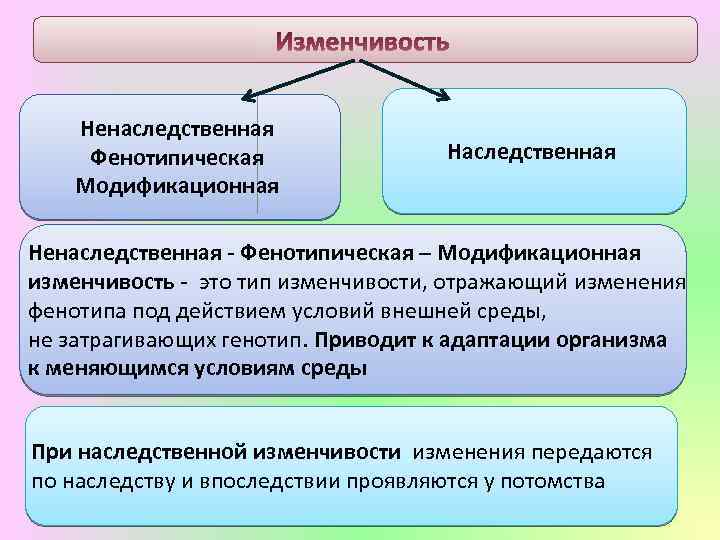 Изменчивость

Ненаследственная
Фенотипическая
Модификационная

Наследственная

Ненаследственная - Фенотипическая – Модификационная изменчивость - это тип изменчивости, отражающий изменения фенотипа под действием условий внешней среды, не затрагивающих генотип. Приводит к адаптации организма к меняющимся условиям среды

При наследственной изменчивости изменения передаются по наследству и впоследствии проявляются у потомства